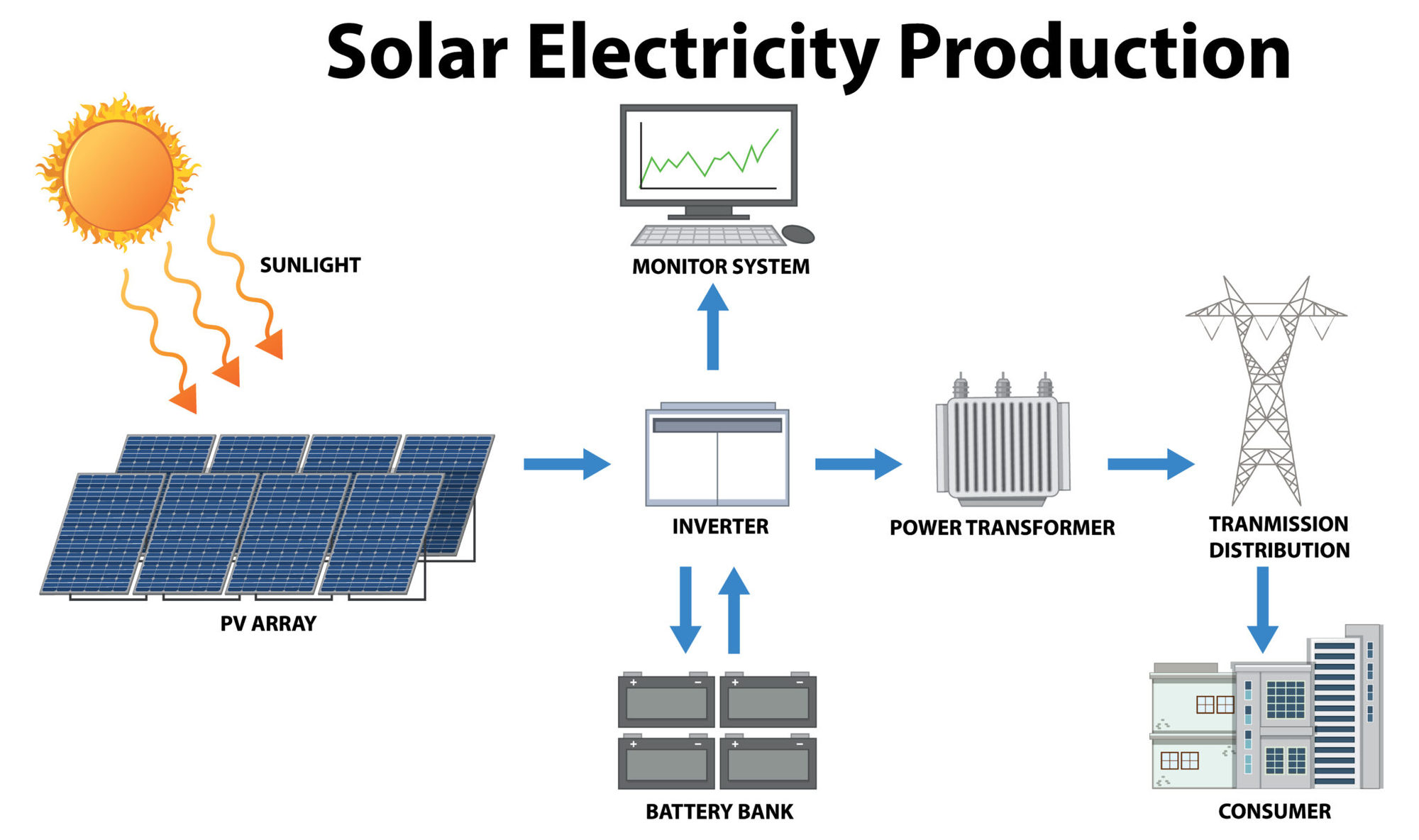 Solar Electricity Production

SUNLIGHT

MONITOR SYSTEM

PV ARRAY

INVERTER

POWER TRANSFORMER

TRANMISSION DISTRIBUTION

BATTERY BANK

CONSUMER